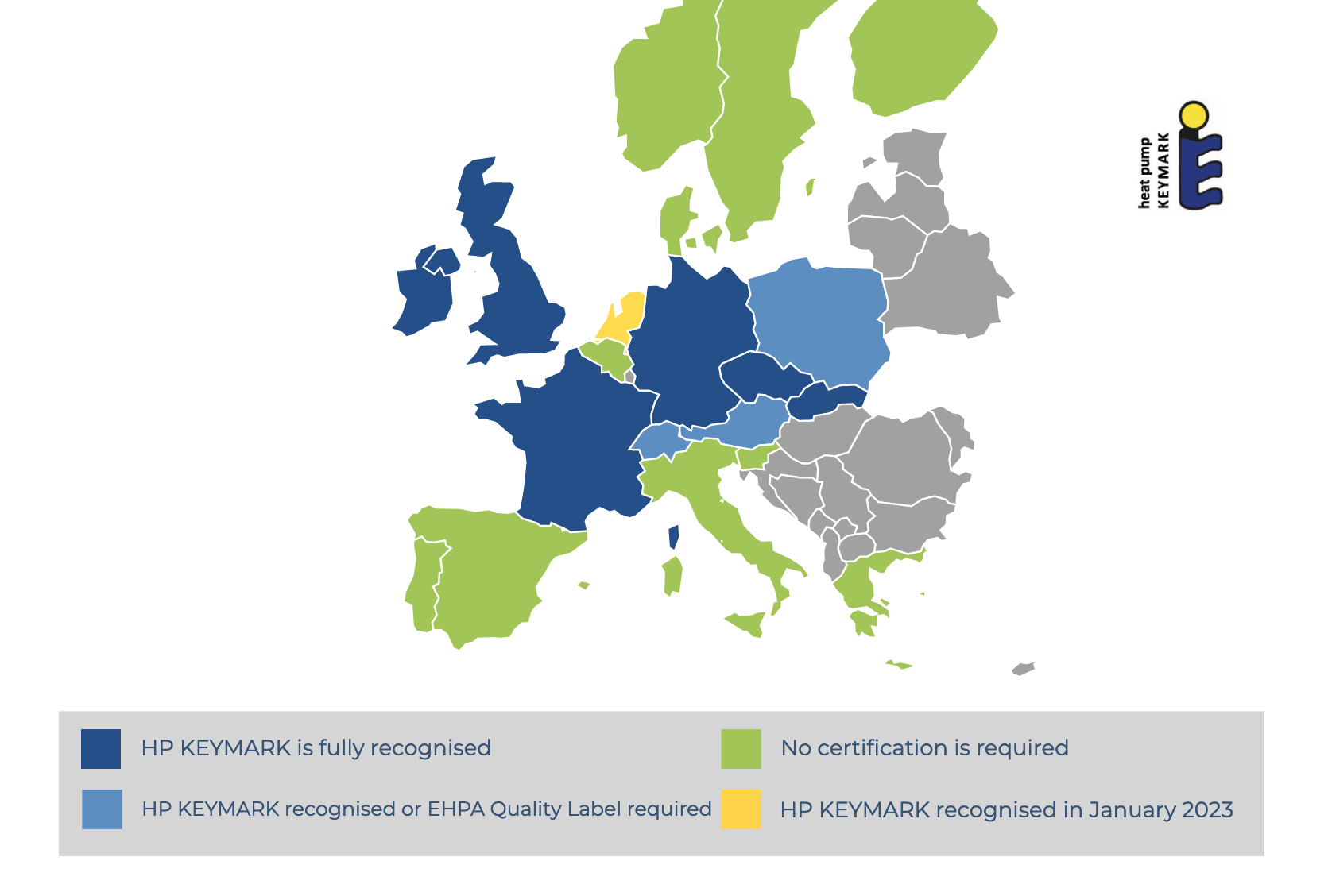 heat pump
KEYMARK

HP KEYMARK is fully recognised

No certification is required

HP KEYMARK recognised or EHPA Quality Label required

HP KEYMARK recognised in January 2023